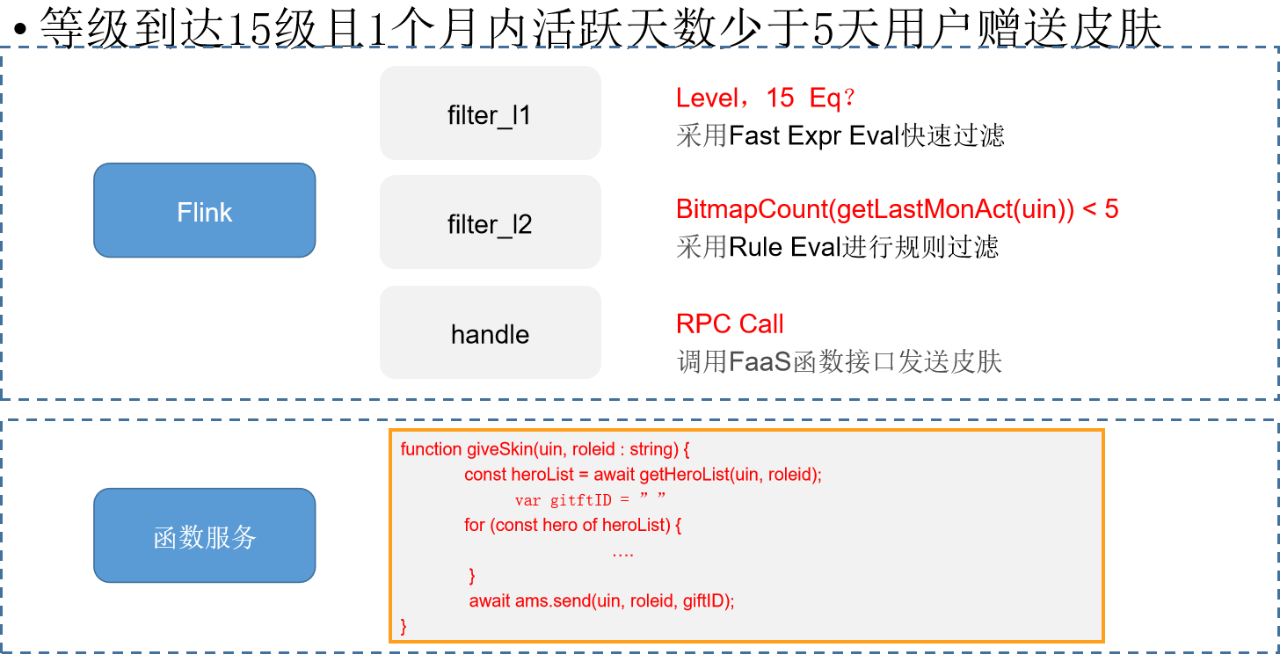 • 等级到达15级且1个月内活跃天数少于5天用户赠送皮肤

Flink

filter_l1

Level，15 Eq？
采用Fast Expr Eval快速过滤

filter_l2

BitmapCount(getLastMonAct(uin)) < 5
采用Rule Eval进行规则过滤

handle

RPC Call
调用FaaS函数接口发送皮肤

函数服务

function giveSkin(uin, roleid : string) {
const heroList = await getHeroList(uin, roleid);
var gitftID = ” ”
for (const hero of heroList) {
….
}
await ams.send(uin, roleid, giftID);
}